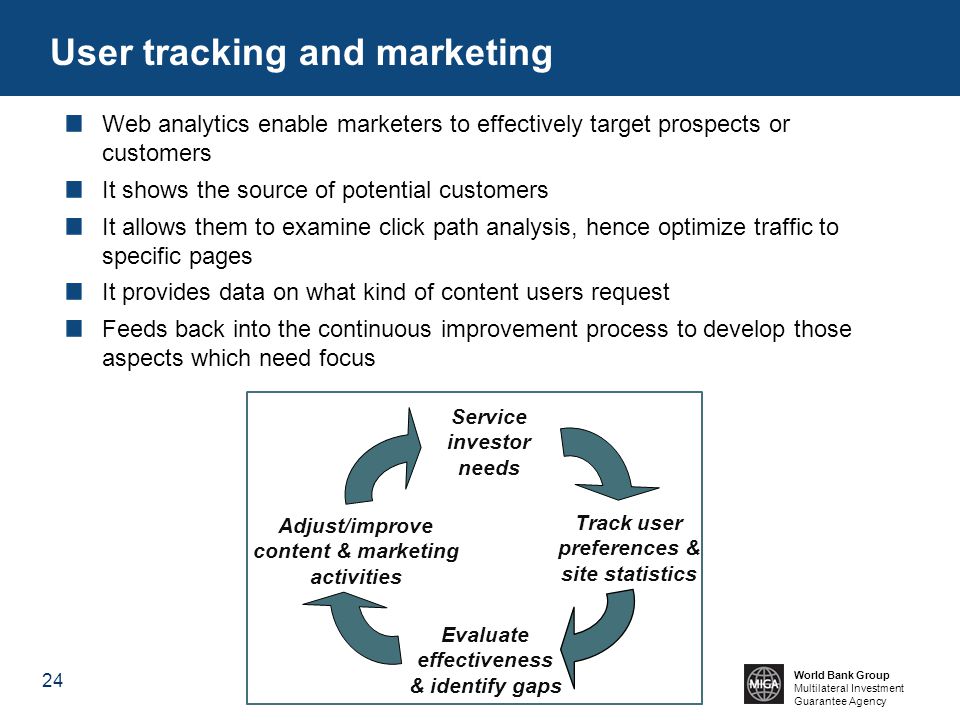 User tracking and marketing

Web analytics enable marketers to effectively target prospects or customers

It shows the source of potential customers

It allows them to examine click path analysis, hence optimize traffic to specific pages

It provides data on what kind of content users request

Feeds back into the continuous improvement process to develop those aspects which need focus

Service investor needs

Track user preferences & site statistics

Evaluate effectiveness & identify gaps

Adjust/improve content & marketing activities

24

MIGA

World Bank Group
Multilateral Investment Guarantee Agency